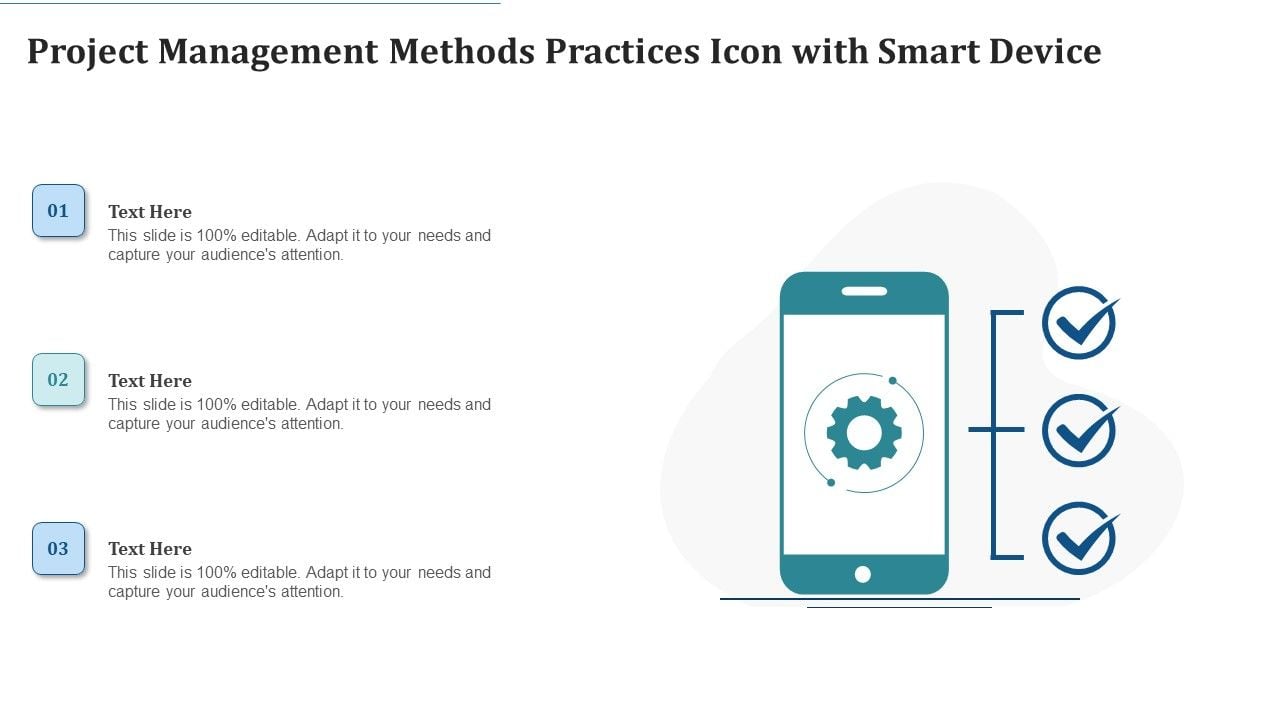 Project Management Methods Practices Icon with Smart Device

01

Text Here
This slide is 100% editable. Adapt it to your needs and capture your audience's attention.

02

Text Here
This slide is 100% editable. Adapt it to your needs and capture your audience's attention.

03

Text Here
This slide is 100% editable. Adapt it to your needs and capture your audience's attention.